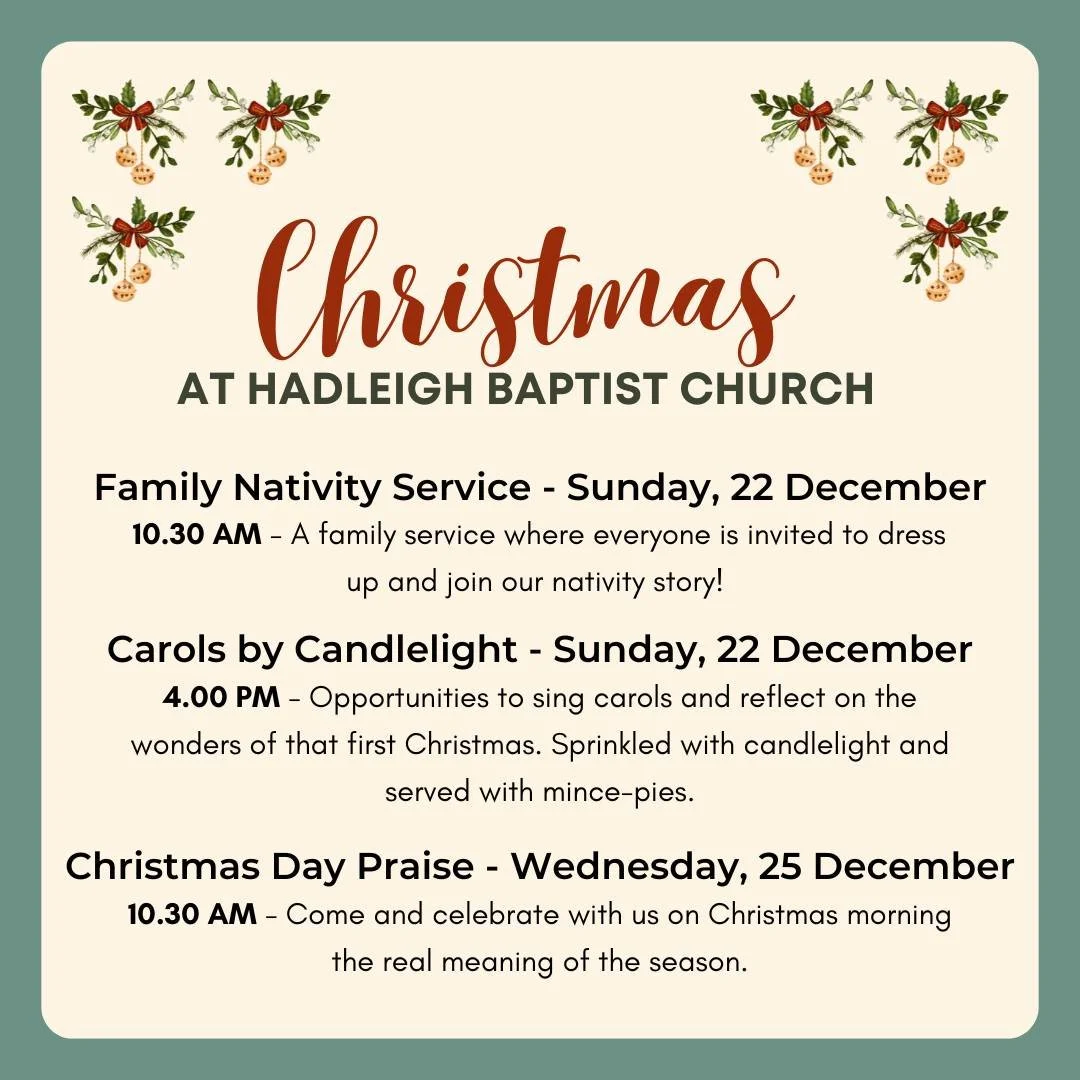 Christmas
AT HADLEIGH BAPTIST CHURCH

Family Nativity Service - Sunday, 22 December
10.30 AM – A family service where everyone is invited to dress up and join our nativity story!

Carols by Candlelight - Sunday, 22 December
4.00 PM – Opportunities to sing carols and reflect on the wonders of that first Christmas. Sprinkled with candlelight and served with mince-pies.

Christmas Day Praise - Wednesday, 25 December
10.30 AM – Come and celebrate with us on Christmas morning the real meaning of the season.